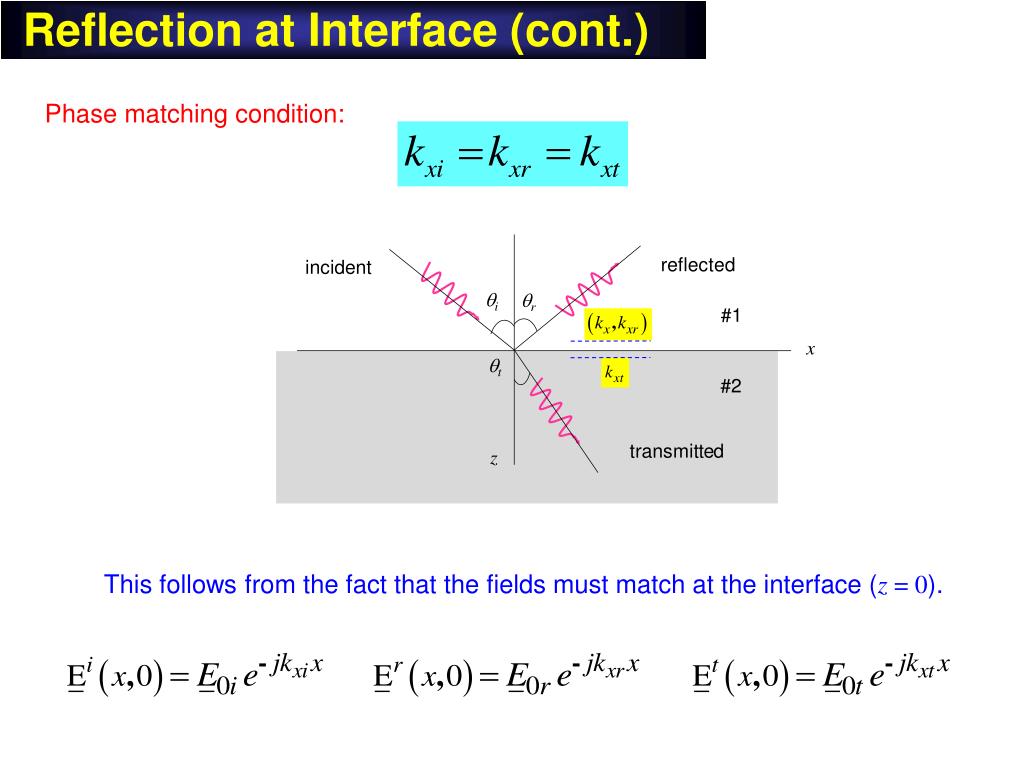 Reflection at Interface (cont.)

Phase matching condition:

$k_{xi} = k_{xr} = k_{xt}$

incident

reflected

$\theta_i$

$\theta_r$

$(k_x, k_{xr})$

#1

$x$

$\theta_t$

$k_{xt}$

#2

transmitted

$z$

This follows from the fact that the fields must match at the interface ($z = 0$).

$\underline{E}^i(x,0) = \underline{E}_{0i}\, e^{-jk_{xi}x}$ $\underline{E}^r(x,0) = \underline{E}_{0r}\, e^{-jk_{xr}x}$ $\underline{E}^t(x,0) = \underline{E}_{0t}\, e^{-jk_{xt}x}$